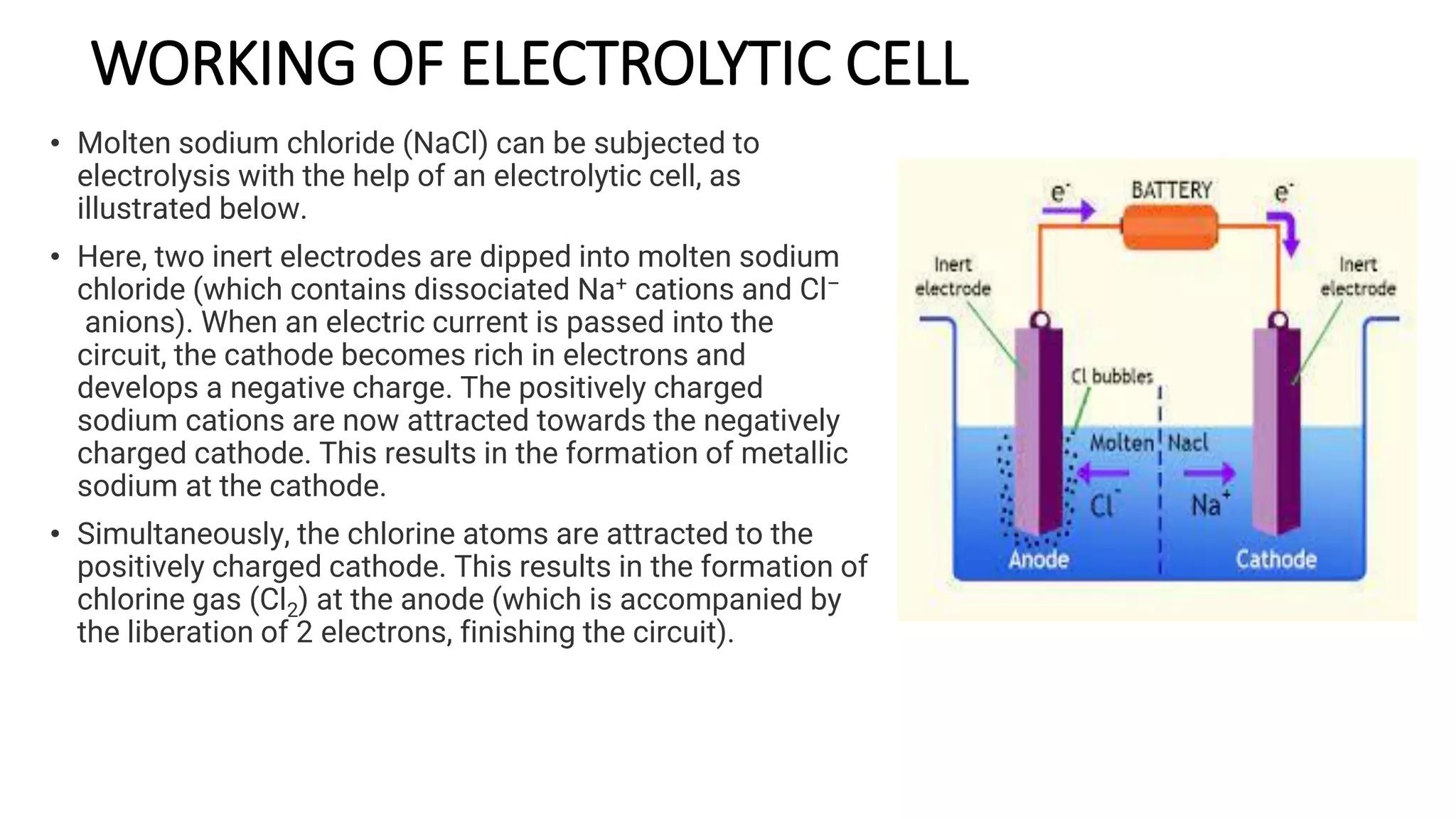 WORKING OF ELECTROLYTIC CELL

• Molten sodium chloride (NaCl) can be subjected to electrolysis with the help of an electrolytic cell, as illustrated below.

• Here, two inert electrodes are dipped into molten sodium chloride (which contains dissociated $Na^+$ cations and $Cl^-$ anions). When an electric current is passed into the circuit, the cathode becomes rich in electrons and develops a negative charge. The positively charged sodium cations are now attracted towards the negatively charged cathode. This results in the formation of metallic sodium at the cathode.

• Simultaneously, the chlorine atoms are attracted to the positively charged cathode. This results in the formation of chlorine gas ($Cl_2$) at the anode (which is accompanied by the liberation of 2 electrons, finishing the circuit).

$e^-$
BATTERY
$e^-$
Inert electrode
Inert electrode
Cl bubbles
Molten Nacl
$Cl^-$
$Na^+$
Anode
Cathode